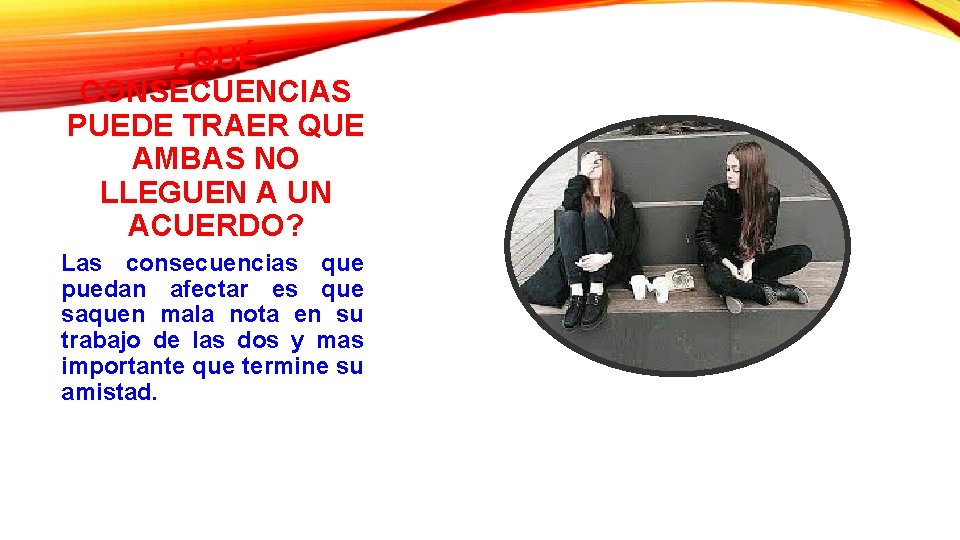 ¿QUÉ CONSECUENCIAS PUEDE TRAER QUE AMBAS NO LLEGUEN A UN ACUERDO?

Las consecuencias que puedan afectar es que saquen mala nota en su trabajo de las dos y mas importante que termine su amistad.